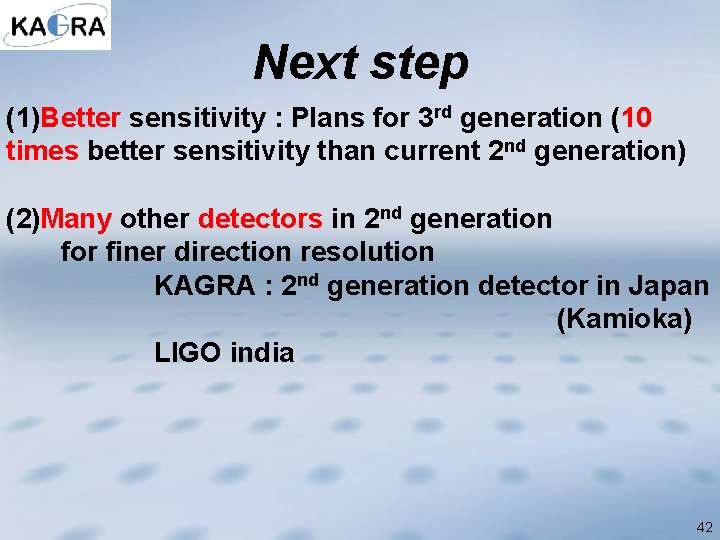 KAGRA

Next step

(1)Better sensitivity : Plans for 3rd generation (10 times better sensitivity than current 2nd generation)

(2)Many other detectors in 2nd generation
for finer direction resolution
KAGRA : 2nd generation detector in Japan (Kamioka)
LIGO india

42